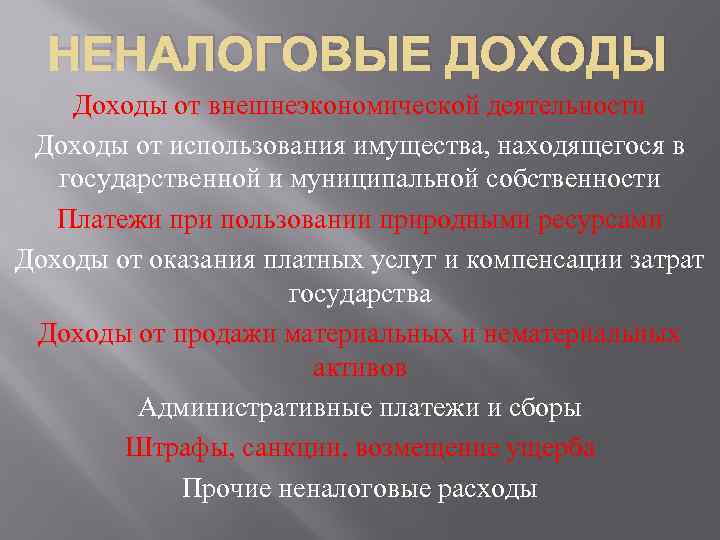 НЕНАЛОГОВЫЕ ДОХОДЫ

Доходы от внешнеэкономической деятельности

Доходы от использования имущества, находящегося в государственной и муниципальной собственности

Платежи при пользовании природными ресурсами

Доходы от оказания платных услуг и компенсации затрат государства

Доходы от продажи материальных и нематериальных активов

Административные платежи и сборы

Штрафы, санкции, возмещение ущерба

Прочие неналоговые расходы